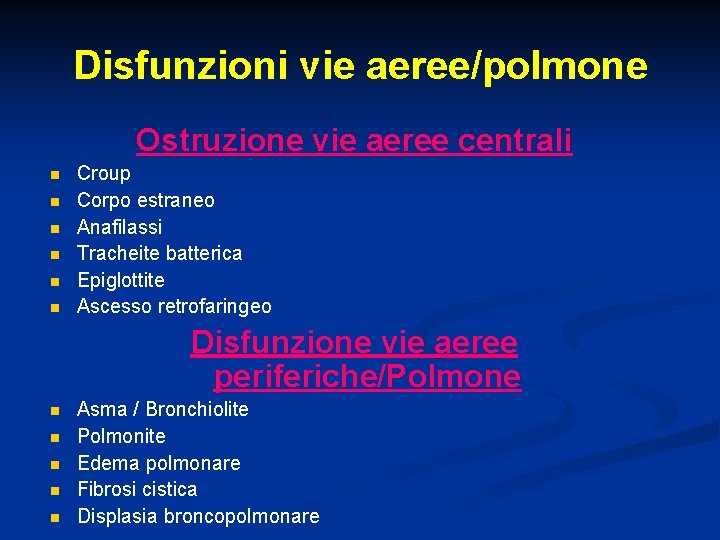 Disfunzioni vie aeree/polmone

Ostruzione vie aeree centrali

- Croup
- Corpo estraneo
- Anafilassi
- Tracheite batterica
- Epiglottite
- Ascesso retrofaringeo

Disfunzione vie aeree periferiche/Polmone

- Asma / Bronchiolite
- Polmonite
- Edema polmonare
- Fibrosi cistica
- Displasia broncopolmonare